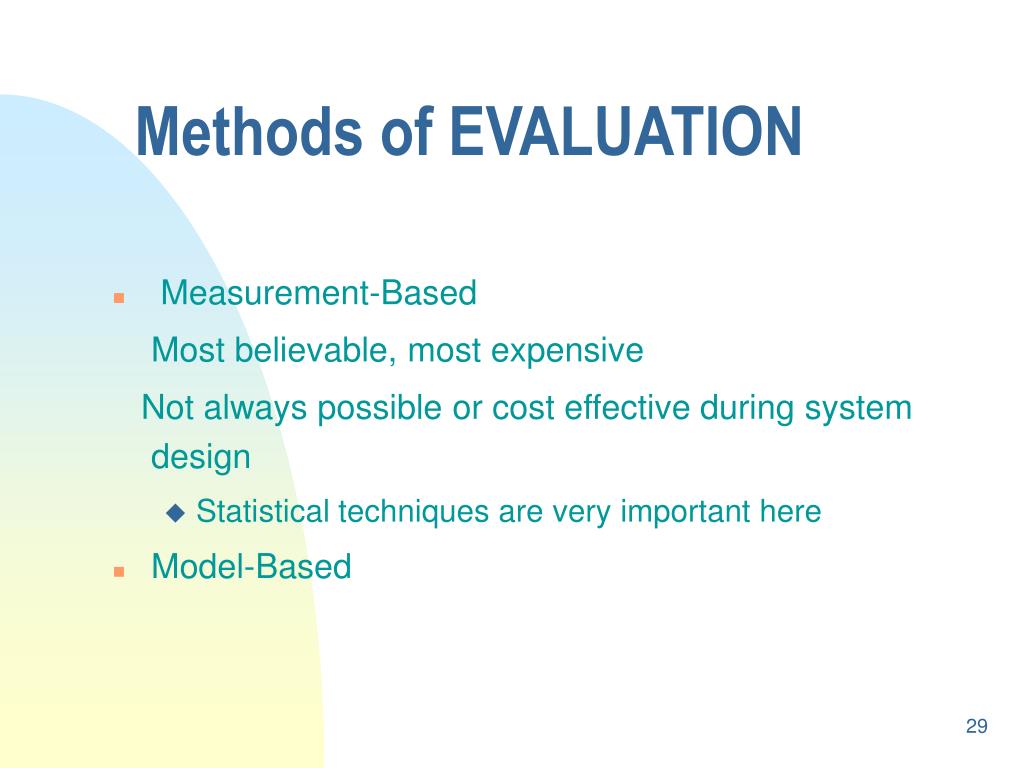 Methods of EVALUATION

Measurement-Based

Most believable, most expensive

Not always possible or cost effective during system design

Statistical techniques are very important here

Model-Based

29